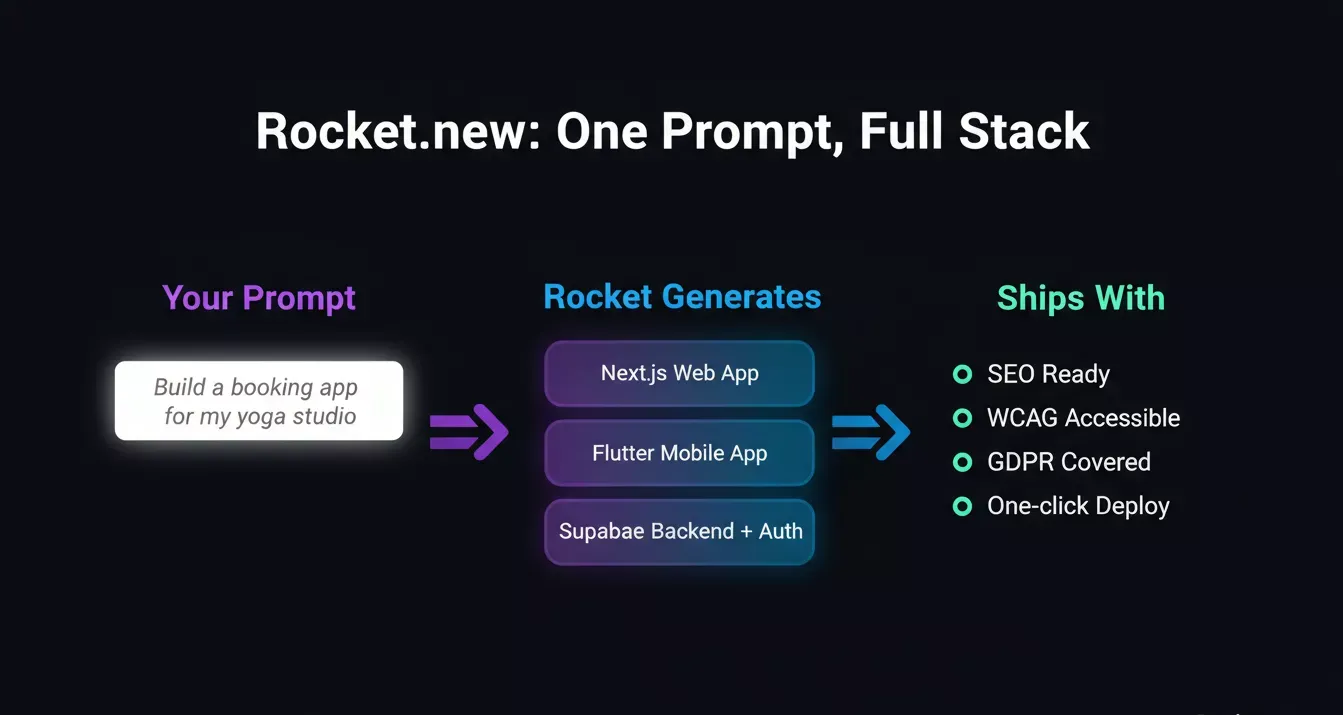 Rocket.new: One Prompt, Full Stack

Your Prompt

Build a booking app for my yoga studio

Rocket Generates

Next.js Web App

Flutter Mobile App

Supabae Backend + Auth

Ships With

SEO Ready

WCAG Accessible

GDPR Covered

One-click Deploy